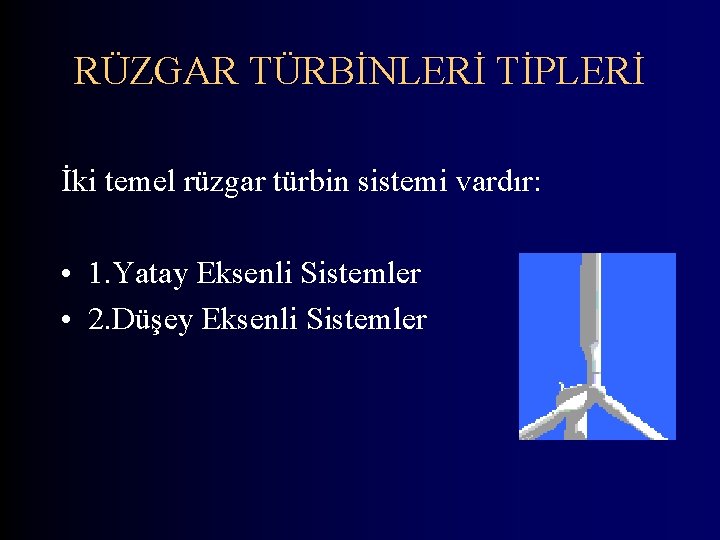 RÜZGAR TÜRBİNLERİ TİPLERİ

İki temel rüzgar türbin sistemi vardır:

• 1.Yatay Eksenli Sistemler
• 2.Düşey Eksenli Sistemler